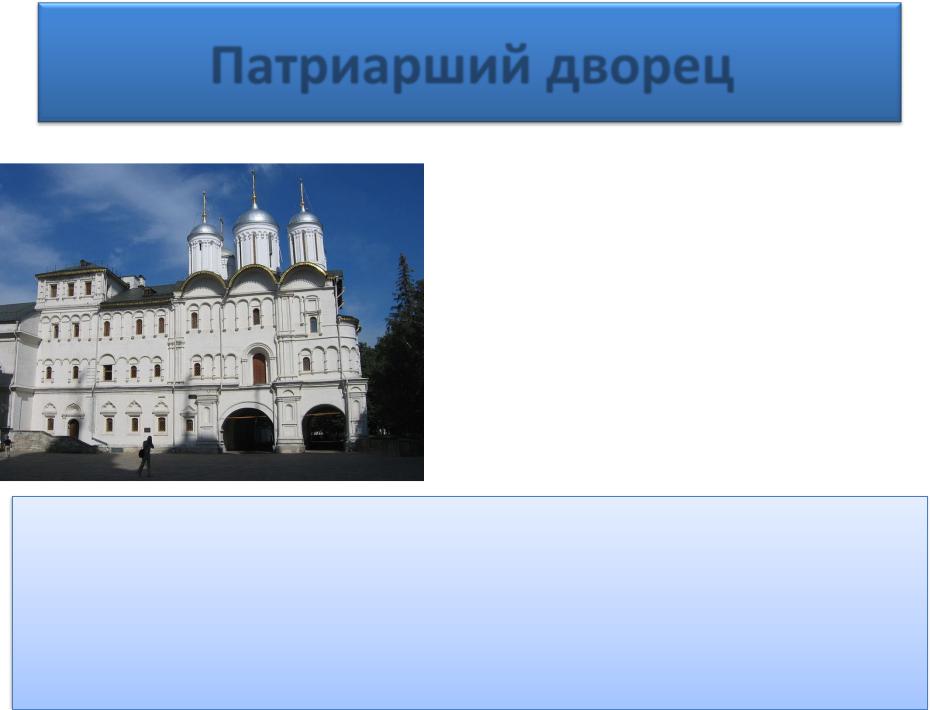 Патриарший дворец